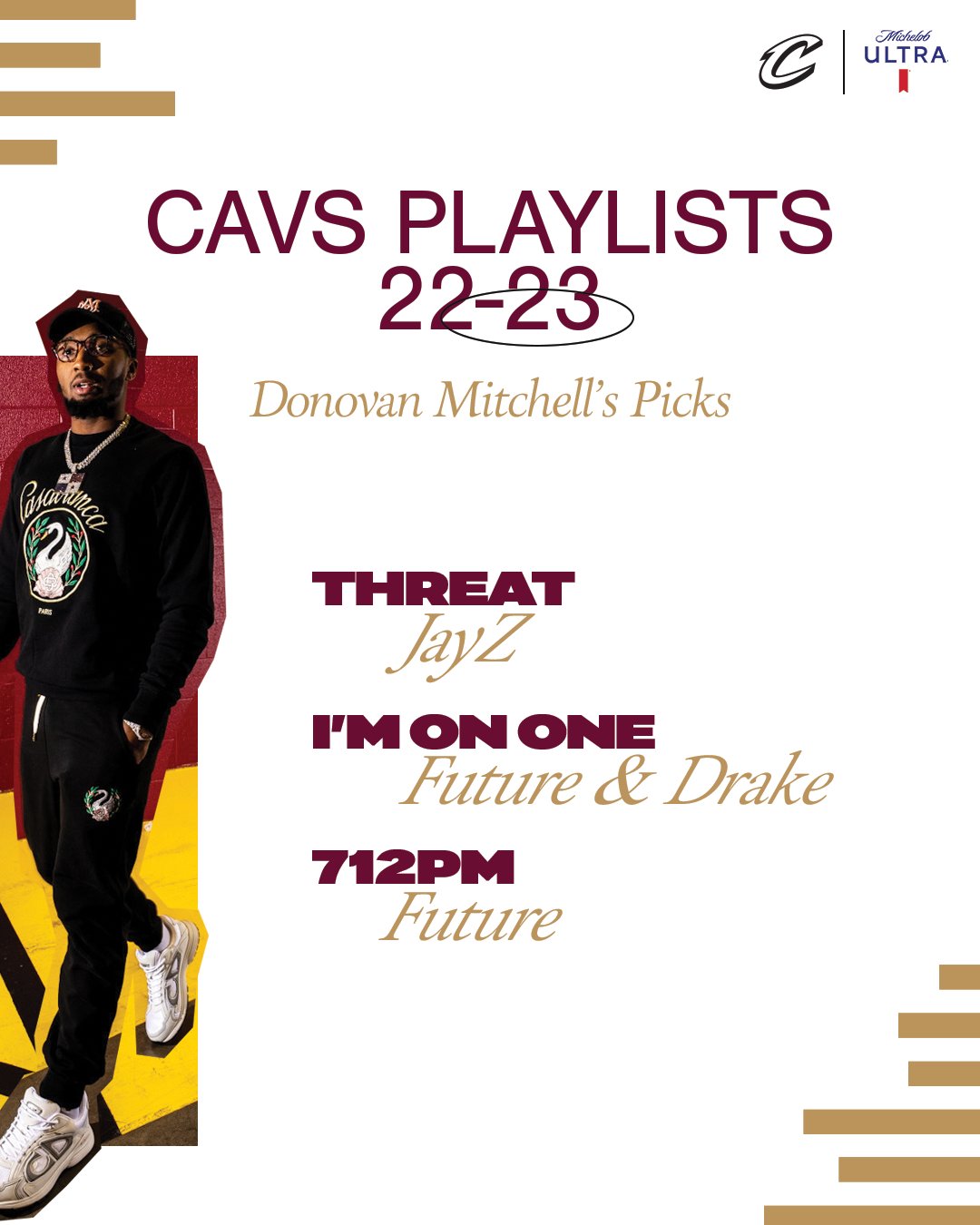 Michelob ULTRA

CAVS PLAYLISTS 22-23

Donovan Mitchell's Picks

Casablanca
PARIS

THREAT
JayZ

I'M ON ONE
Future & Drake

712PM
Future